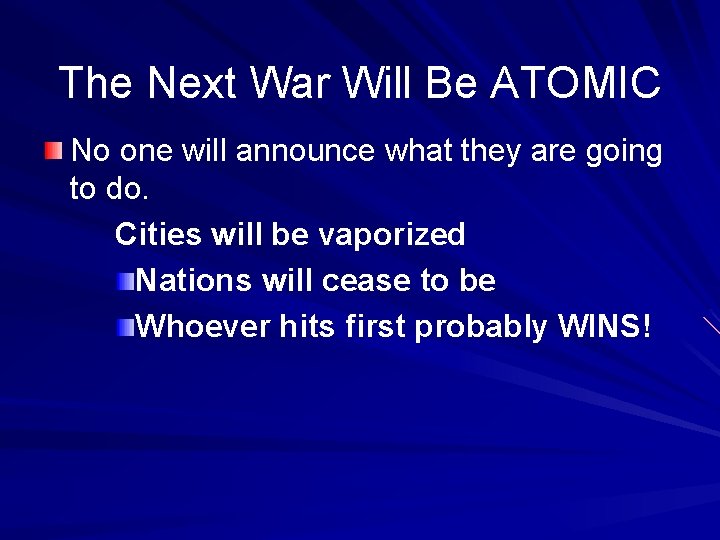 The Next War Will Be ATOMIC

No one will announce what they are going to do.

Cities will be vaporized

Nations will cease to be

Whoever hits first probably WINS!